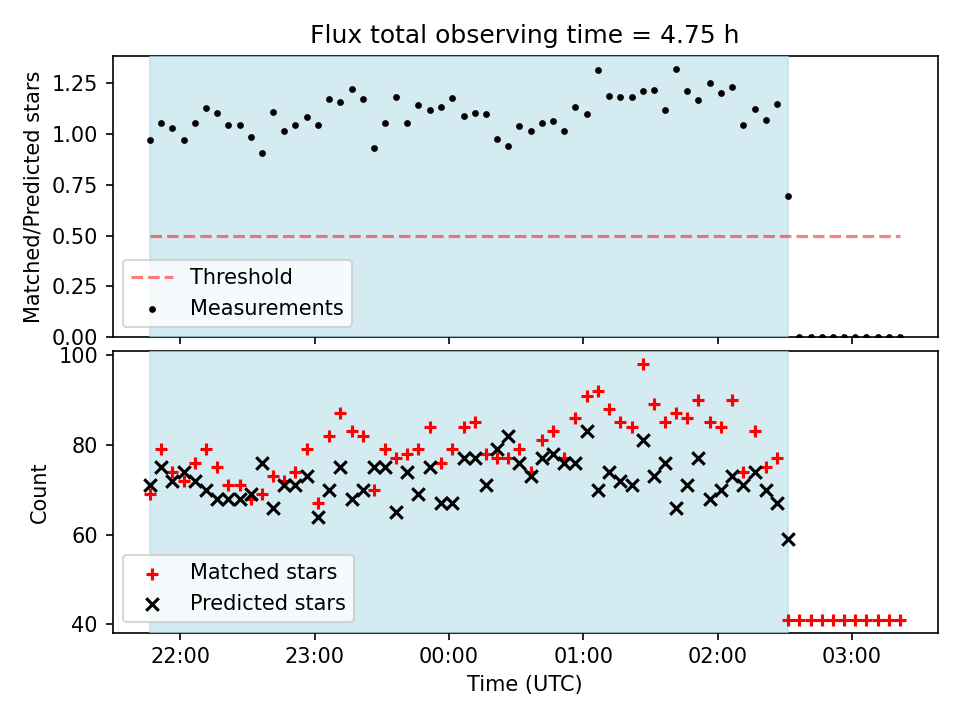 Flux total observing time = 4.75 h

Matched/Predicted stars

1.25
1.00
0.75
0.50
0.25
0.00

Threshold
Measurements

Count

100
80
60
40

Matched stars
Predicted stars

22:00
23:00
00:00
01:00
02:00
03:00

Time (UTC)